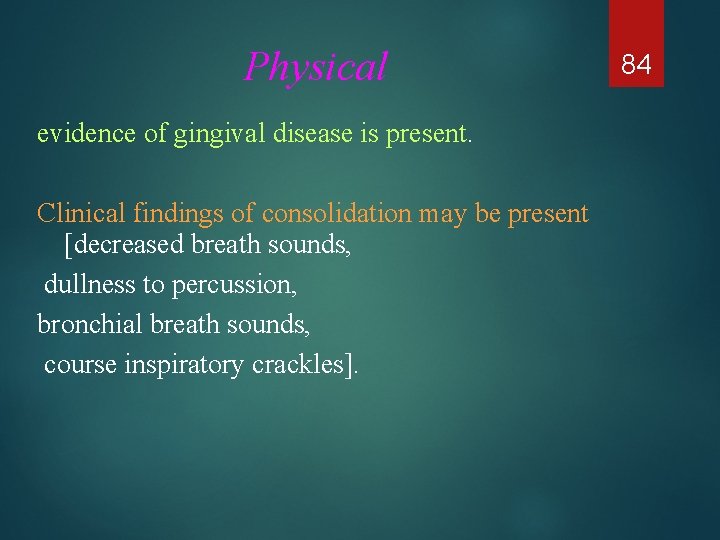 Physical

84

evidence of gingival disease is present.

Clinical findings of consolidation may be present [decreased breath sounds,
dullness to percussion,
bronchial breath sounds,
course inspiratory crackles].